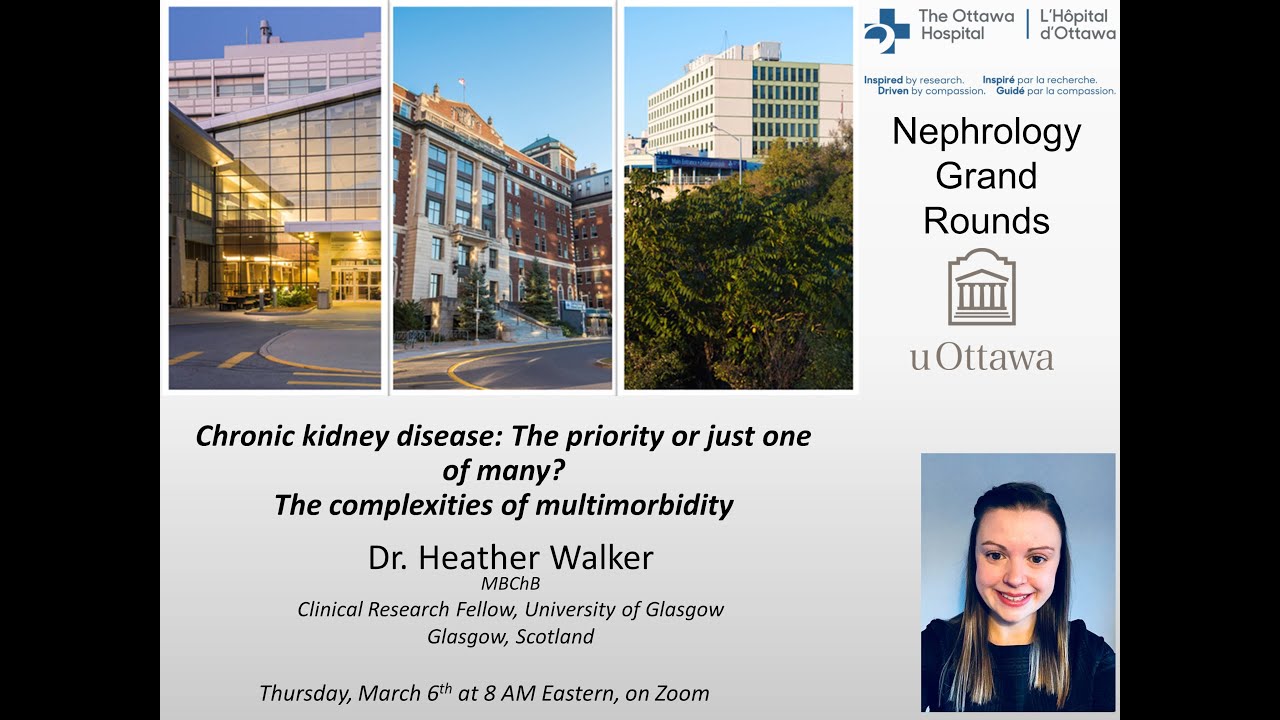 The Ottawa Hospital | L'Hôpital d'Ottawa

Inspired by research. Driven by compassion. Inspiré par la recherche. Guidé par la compassion.

Nephrology Grand Rounds

uOttawa

Chronic kidney disease: The priority or just one of many?
The complexities of multimorbidity

Dr. Heather Walker
MBChB
Clinical Research Fellow, University of Glasgow
Glasgow, Scotland

Thursday, March 6$^{th}$ at 8 AM Eastern, on Zoom